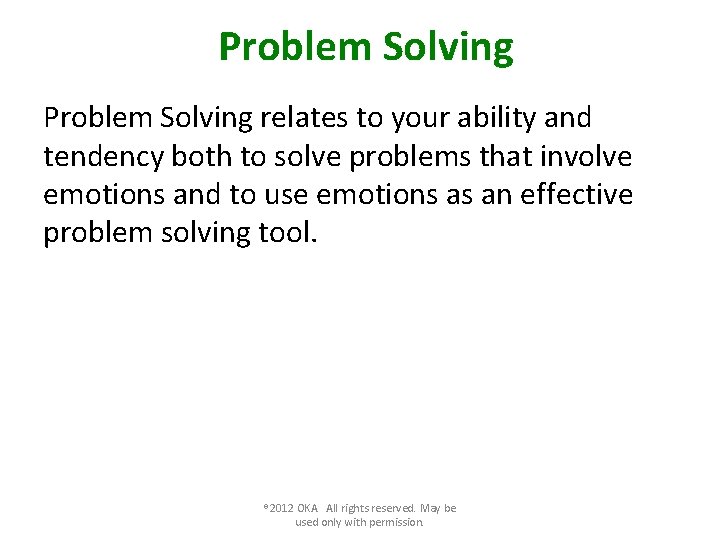 Problem Solving

Problem Solving relates to your ability and tendency both to solve problems that involve emotions and to use emotions as an effective problem solving tool.

©2012 OKA All rights reserved. May be used only with permission.